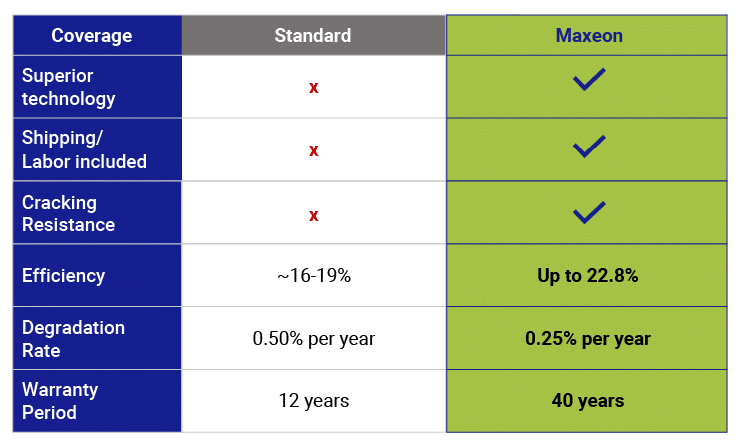 | Coverage | Standard | Maxeon |
|---|---|---|
| Superior technology | x | ✓ |
| Shipping/ Labor included | x | ✓ |
| Cracking Resistance | x | ✓ |
| Efficiency | ~16-19% | Up to 22.8% |
| Degradation Rate | 0.50% per year | 0.25% per year |
| Warranty Period | 12 years | 40 years |